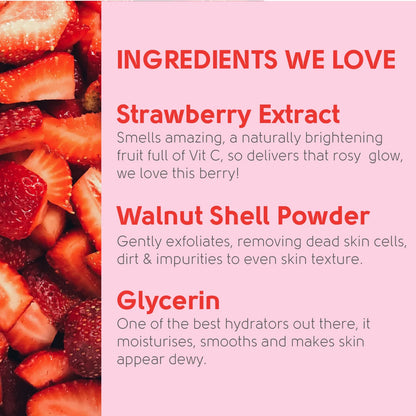 INGREDIENTS WE LOVE

Strawberry Extract
Smells amazing, a naturally brightening fruit full of Vit C, so delivers that rosy glow, we love this berry!

Walnut Shell Powder
Gently exfoliates, removing dead skin cells, dirt & impurities to even skin texture.

Glycerin
One of the best hydrators out there, it moisturises, smooths and makes skin appear dewy.